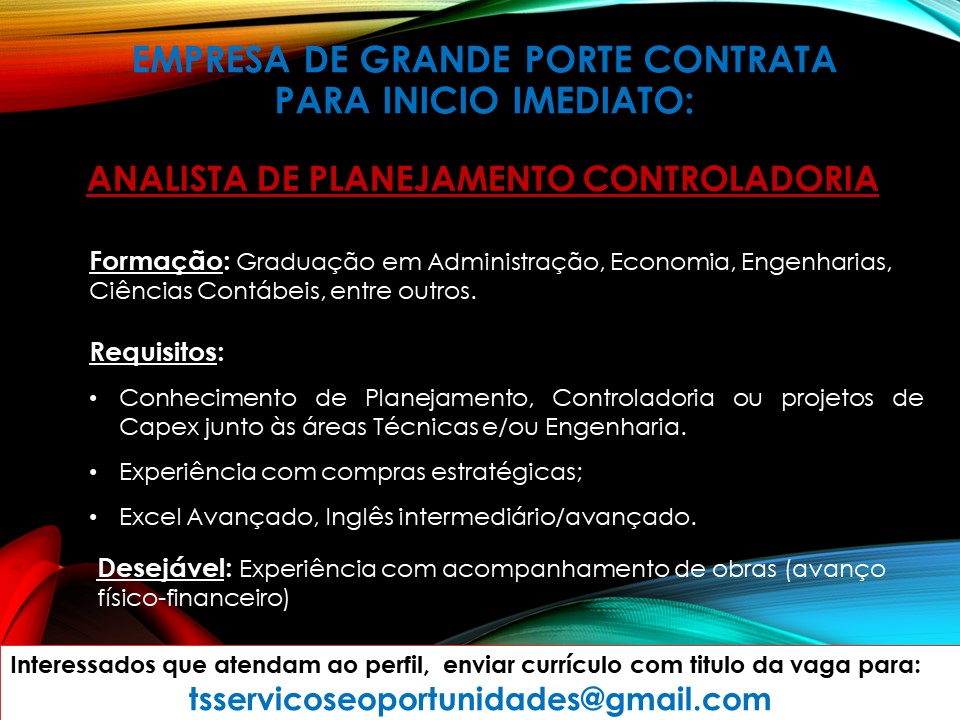 EMPRESA DE GRANDE PORTE CONTRATA
PARA INICIO IMEDIATO:

ANALISTA DE PLANEJAMENTO CONTROLADORIA

Formação: Graduação em Administração, Economia, Engenharias, Ciências Contábeis, entre outros.

Requisitos:

• Conhecimento de Planejamento, Controladoria ou projetos de Capex junto às áreas Técnicas e/ou Engenharia.

• Experiência com compras estratégicas;

• Excel Avançado, Inglês intermediário/avançado.

Desejável: Experiência com acompanhamento de obras (avanço físico-financeiro)

Interessados que atendam ao perfil, enviar currículo com titulo da vaga para:
tsservicoseoportunidades@gmail.com